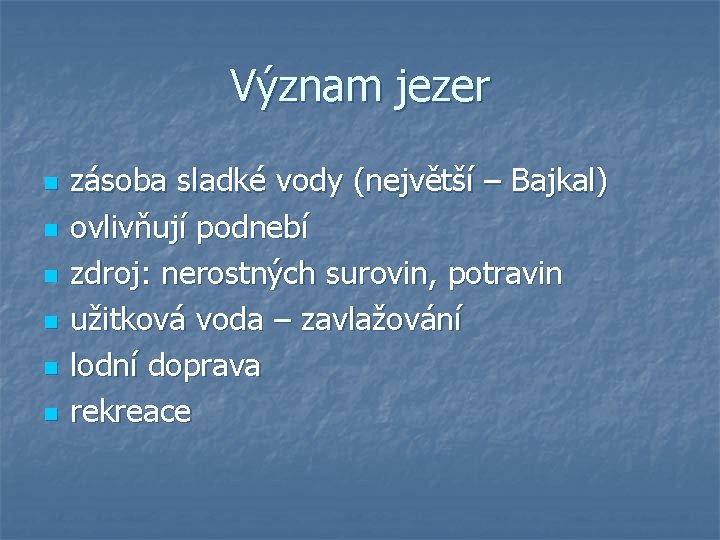 Význam jezer

- zásoba sladké vody (největší – Bajkal)
- ovlivňují podnebí
- zdroj: nerostných surovin, potravin
- užitková voda – zavlažování
- lodní doprava
- rekreace